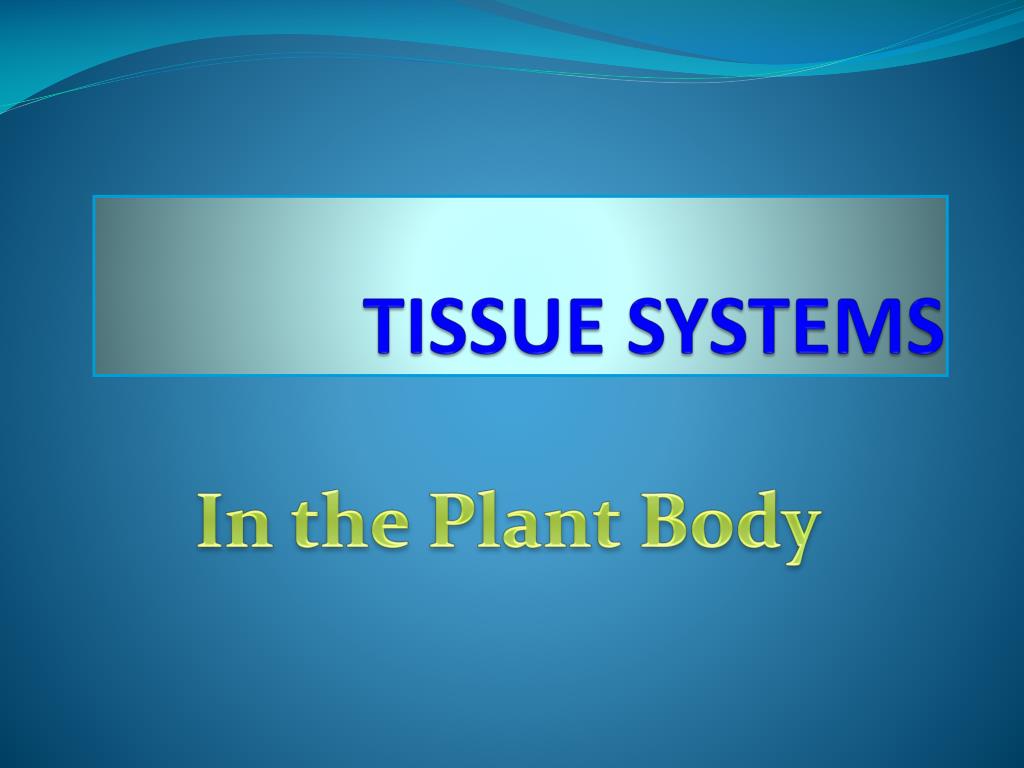 TISSUE SYSTEMS

In the Plant Body